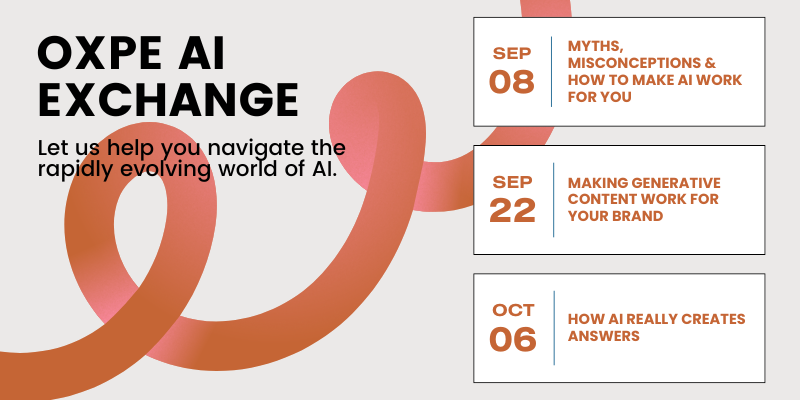 OXPE AI EXCHANGE

Let us help you navigate the rapidly evolving world of AI.

SEP 08

MYTHS, MISCONCEPTIONS & HOW TO MAKE AI WORK FOR YOU

SEP 22

MAKING GENERATIVE CONTENT WORK FOR YOUR BRAND

OCT 06

HOW AI REALLY CREATES ANSWERS